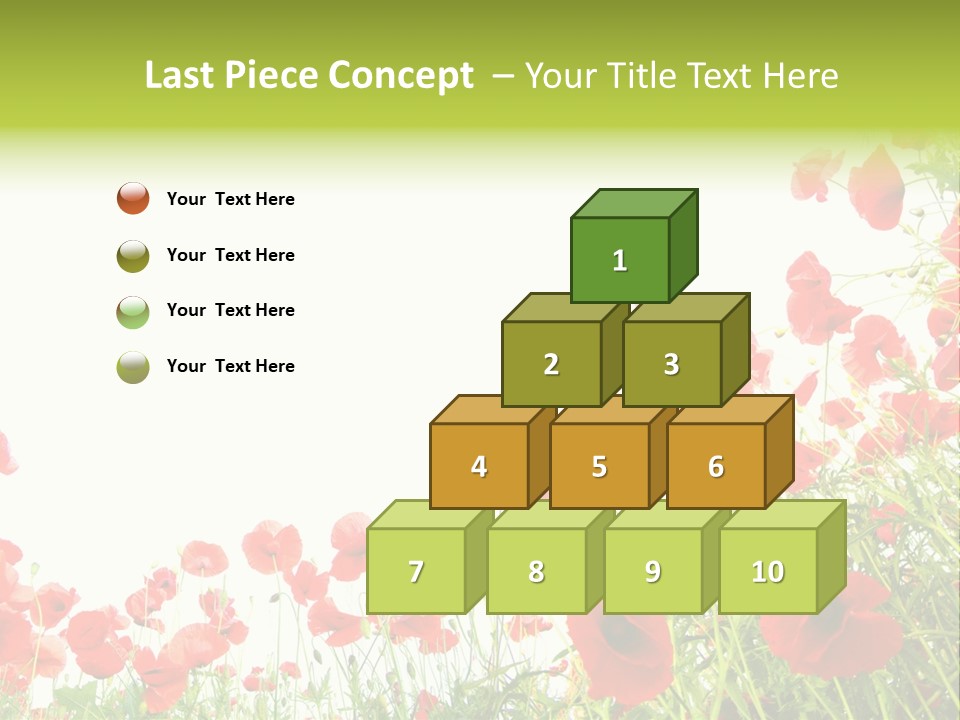 Last Piece Concept – Your Title Text Here

Your Text Here

Your Text Here

Your Text Here

Your Text Here

1

2

3

4

5

6

7

8

9

10